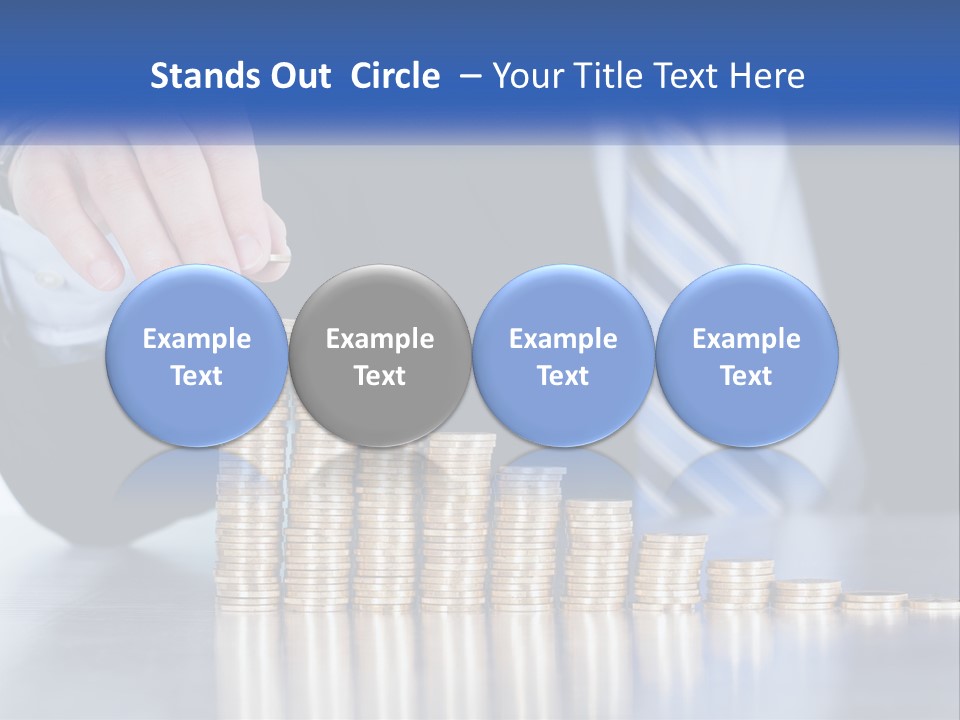 Stands Out Circle – Your Title Text Here

Example Text

Example Text

Example Text

Example Text